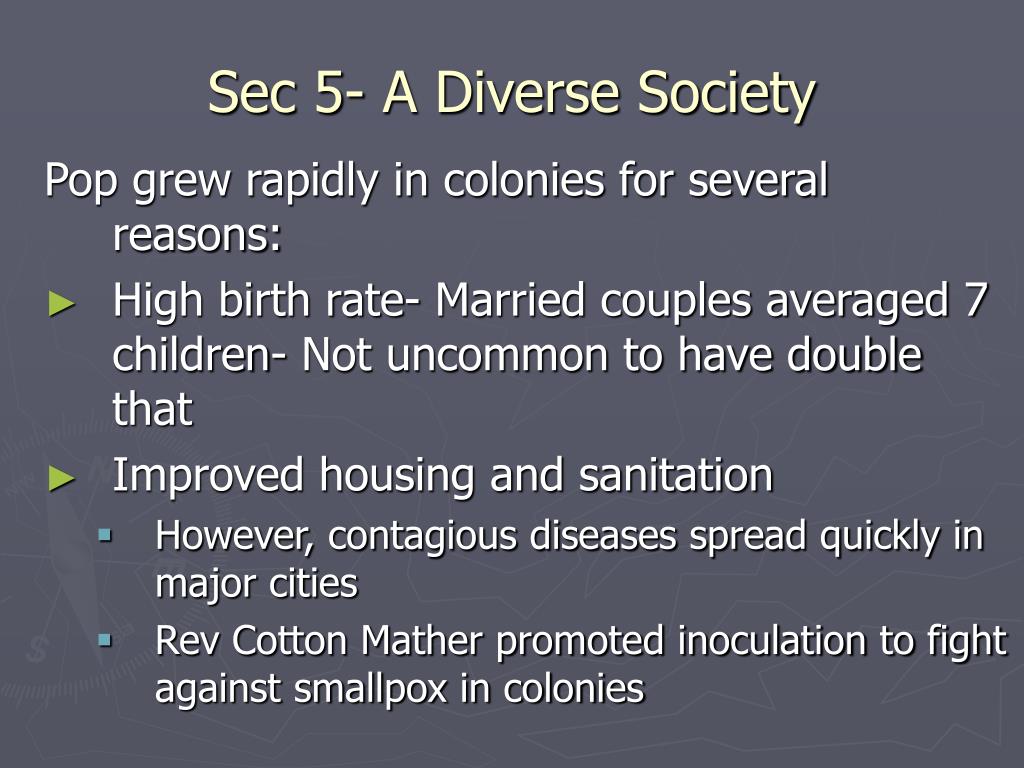 Sec 5- A Diverse Society

Pop grew rapidly in colonies for several reasons:

► High birth rate- Married couples averaged 7 children- Not uncommon to have double that

► Improved housing and sanitation

▪ However, contagious diseases spread quickly in major cities

▪ Rev Cotton Mather promoted inoculation to fight against smallpox in colonies